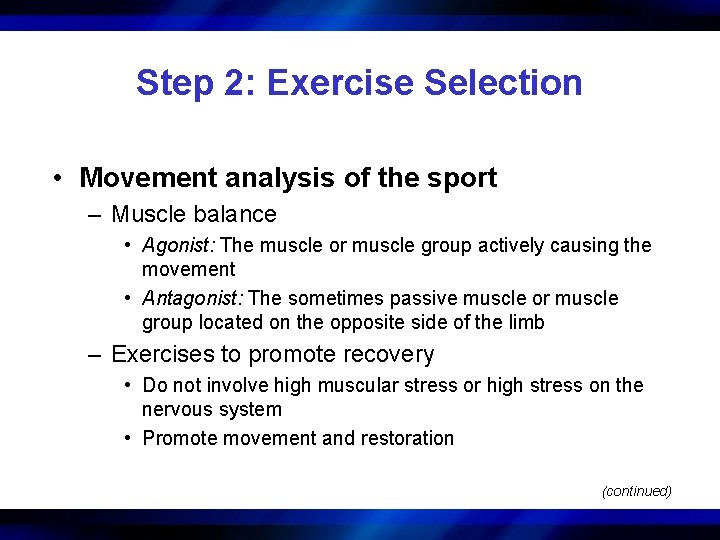 Step 2: Exercise Selection

• Movement analysis of the sport
– Muscle balance
• Agonist: The muscle or muscle group actively causing the movement
• Antagonist: The sometimes passive muscle or muscle group located on the opposite side of the limb
– Exercises to promote recovery
• Do not involve high muscular stress or high stress on the nervous system
• Promote movement and restoration

(continued)